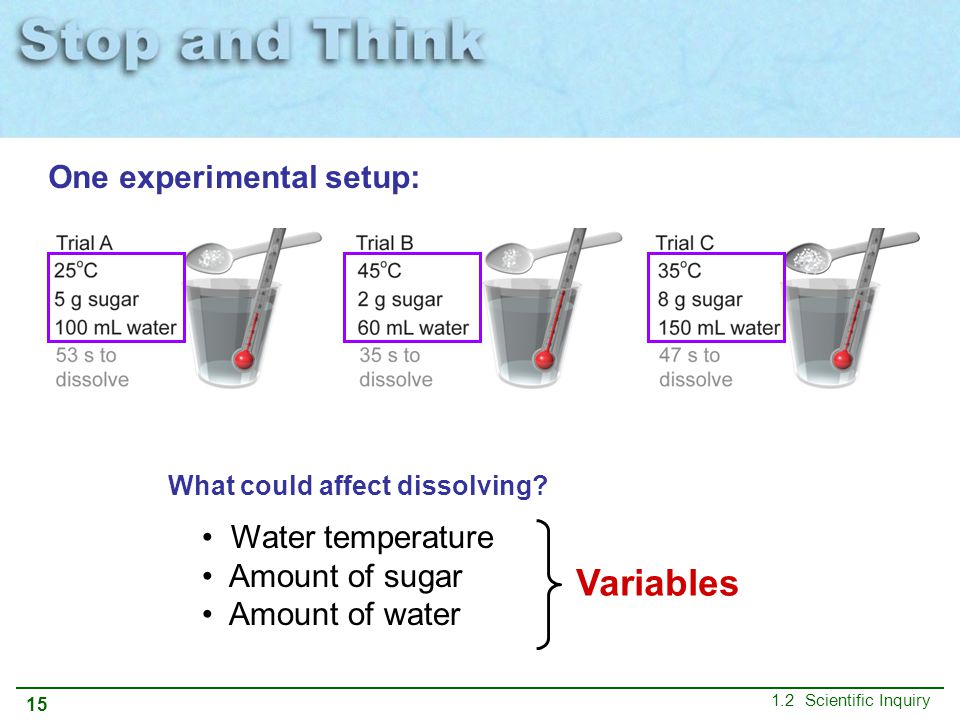 Stop and Think

One experimental setup:

Trial A
25°C
5 g sugar
100 mL water
53 s to dissolve

Trial B
45°C
2 g sugar
60 mL water
35 s to dissolve

Trial C
35°C
8 g sugar
150 mL water
47 s to dissolve

What could affect dissolving?

• Water temperature
• Amount of sugar
• Amount of water

Variables

15

1.2 Scientific Inquiry